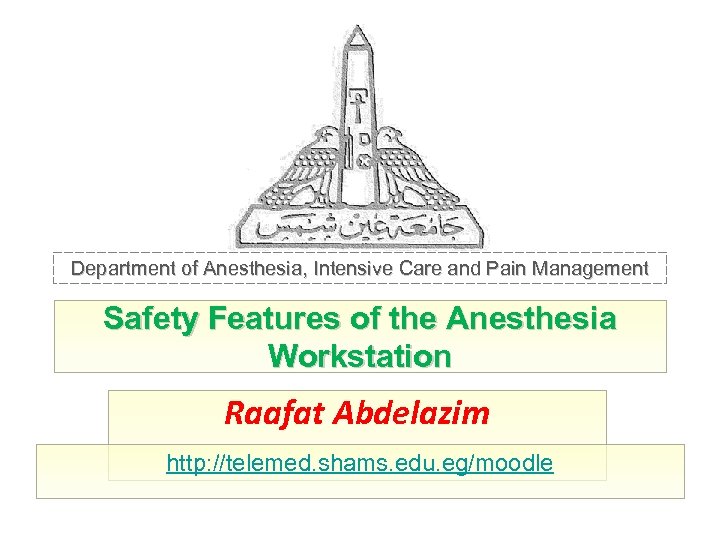 جامعة عين شمس

Department of Anesthesia, Intensive Care and Pain Management

Safety Features of the Anesthesia Workstation

Raafat Abdelazim

http://telemed.shams.edu.eg/moodle